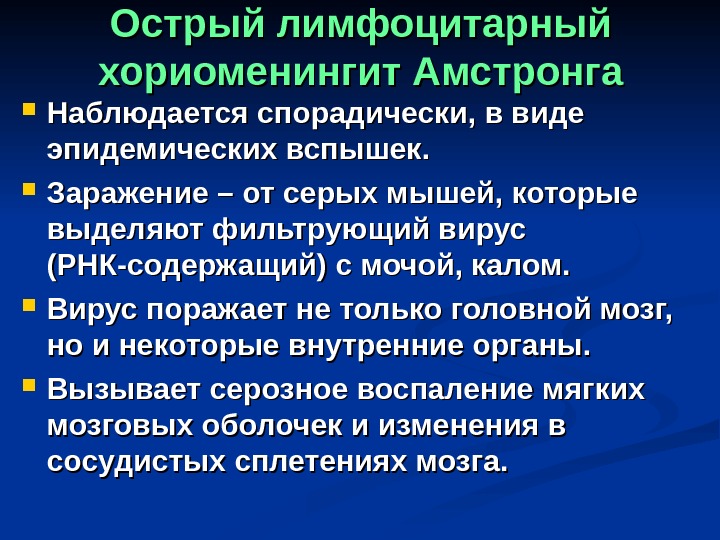 Острый лимфоцитарный хориоменингит Амстронга

Наблюдается спорадически, в виде эпидемических вспышек.

Заражение – от серых мышей, которые выделяют фильтрующий вирус (РНК-содержащий) с мочой, калом.

Вирус поражает не только головной мозг, но и некоторые внутренние органы.

Вызывает серозное воспаление мягких мозговых оболочек и изменения в сосудистых сплетениях мозга.